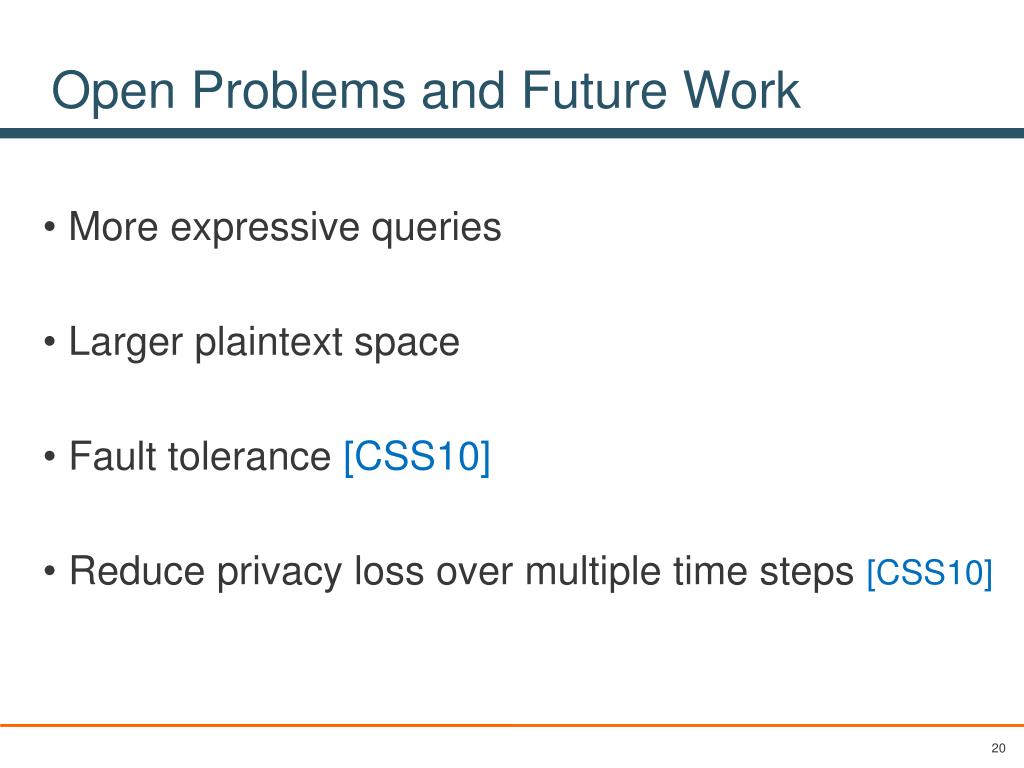 Open Problems and Future Work

• More expressive queries

• Larger plaintext space

• Fault tolerance [CSS10]

• Reduce privacy loss over multiple time steps [CSS10]

20